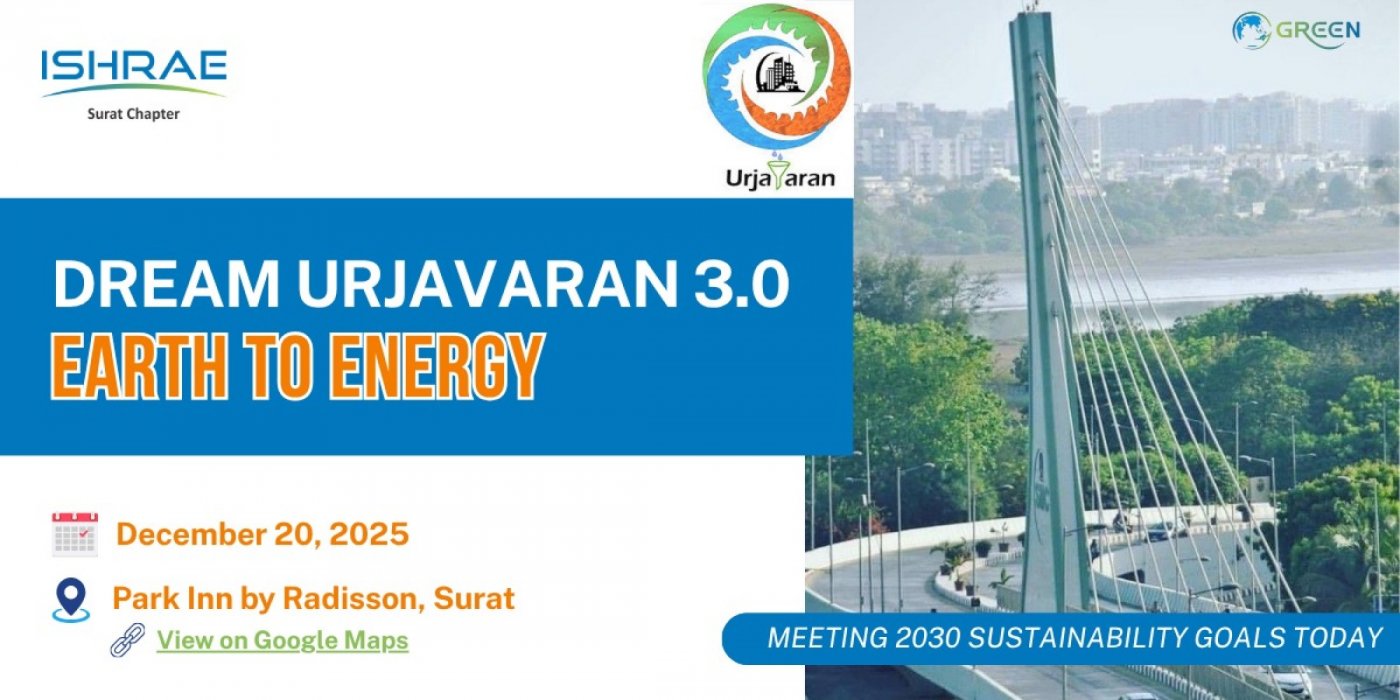 ISHRAE
Surat Chapter

Urjavaran

GREEN

DREAM URJAVARAN 3.0
EARTH TO ENERGY

December 20, 2025

Park Inn by Radisson, Surat
View on Google Maps

MEETING 2030 SUSTAINABILITY GOALS TODAY